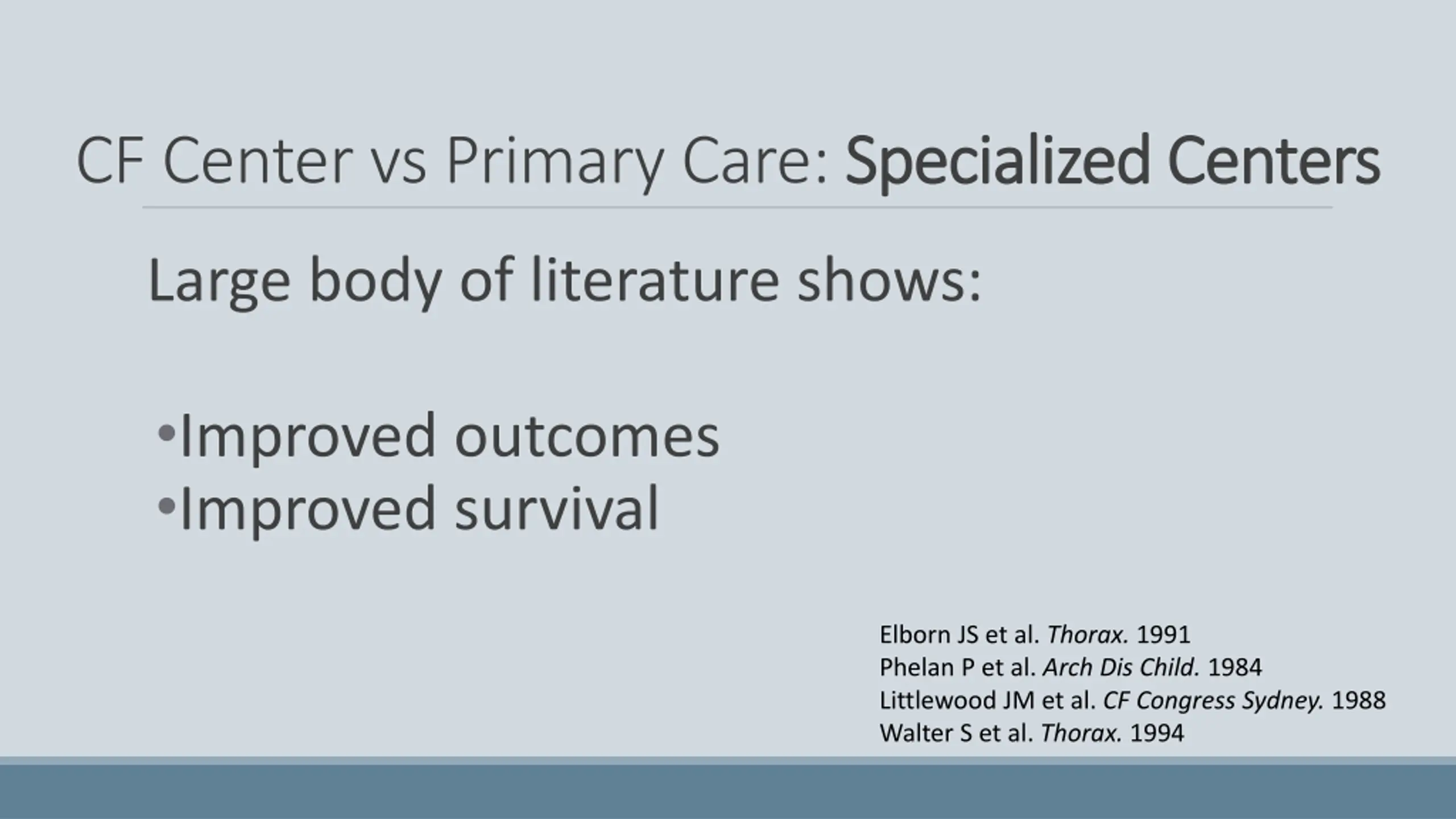 CF Center vs Primary Care: Specialized Centers

Large body of literature shows:

•Improved outcomes
•Improved survival

Elborn JS et al. Thorax. 1991
Phelan P et al. Arch Dis Child. 1984
Littlewood JM et al. CF Congress Sydney. 1988
Walter S et al. Thorax. 1994